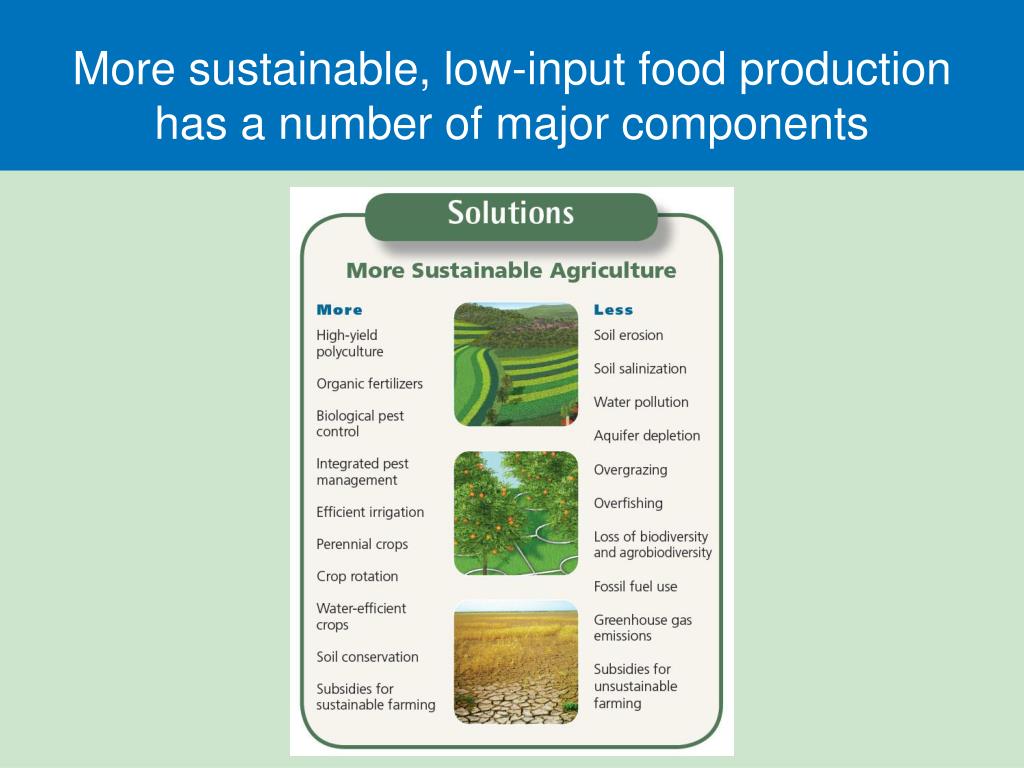 More sustainable, low-input food production has a number of major components

Solutions

More Sustainable Agriculture

More

High-yield polyculture

Organic fertilizers

Biological pest control

Integrated pest management

Efficient irrigation

Perennial crops

Crop rotation

Water-efficient crops

Soil conservation

Subsidies for sustainable farming

Less

Soil erosion

Soil salinization

Water pollution

Aquifer depletion

Overgrazing

Overfishing

Loss of biodiversity and agrobiodiversity

Fossil fuel use

Greenhouse gas emissions

Subsidies for unsustainable farming